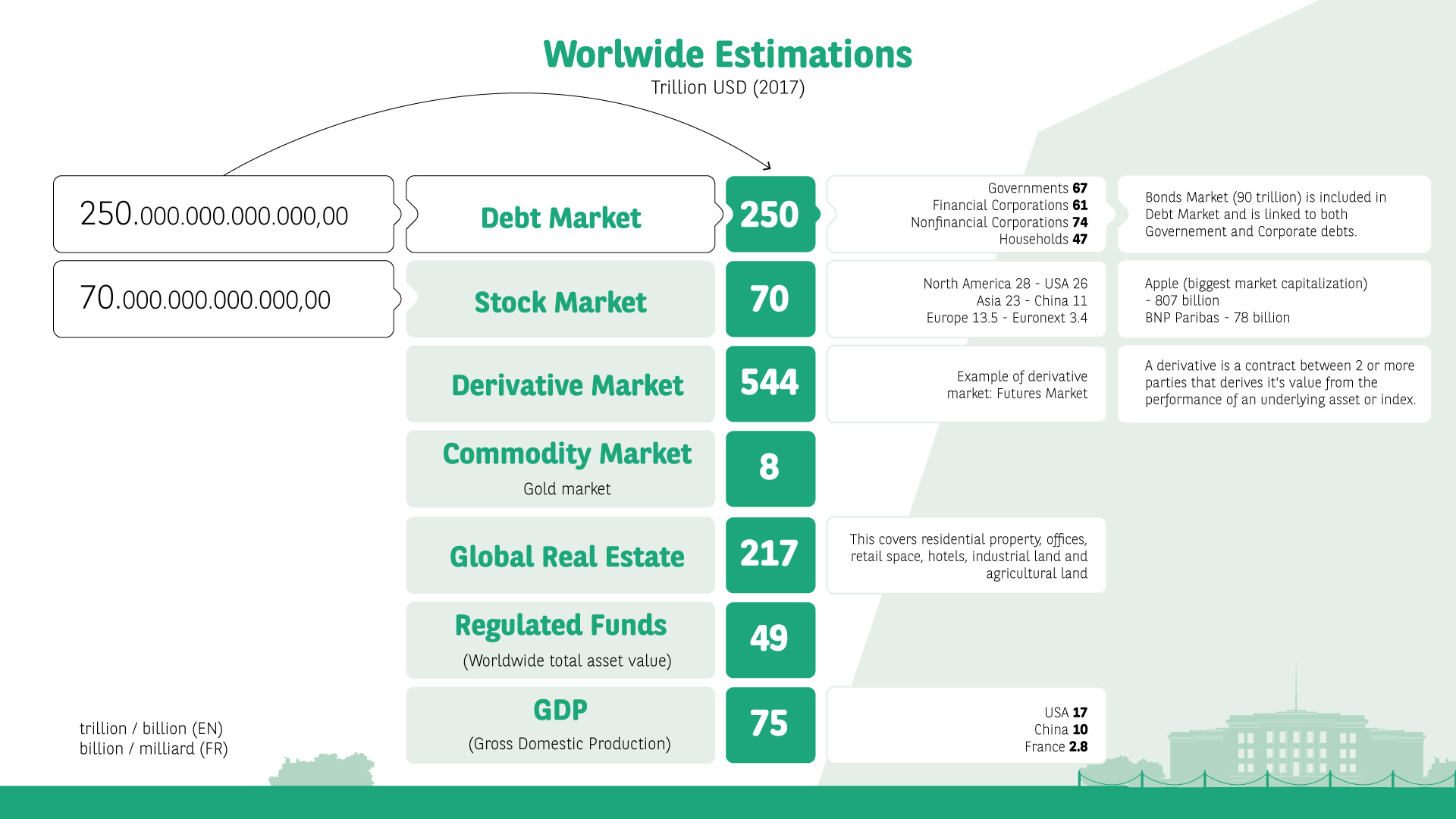 Worlwide Estimations
Trillion USD (2017)

250.000.000.000.000,00

Debt Market
250
Governments 67
Financial Corporations 61
Nonfinancial Corporations 74
Households 47

Bonds Market (90 trillion) is included in Debt Market and is linked to both Governement and Corporate debts.

70.000.000.000.000,00

Stock Market
70
North America 28 - USA 26
Asia 23 - China 11
Europe 13.5 - Euronext 3.4

Apple (biggest market capitalization) - 807 billion
BNP Paribas - 78 billion

Derivative Market
544
Example of derivative market: Futures Market

A derivative is a contract between 2 or more parties that derives it's value from the performance of an underlying asset or index.

Commodity Market
Gold market
8

Global Real Estate
217
This covers residential property, offices, retail space, hotels, industrial land and agricultural land

Regulated Funds
(Worldwide total asset value)
49

GDP
(Gross Domestic Production)
75
USA 17
China 10
France 2.8

trillion / billion (EN)
billion / milliard (FR)